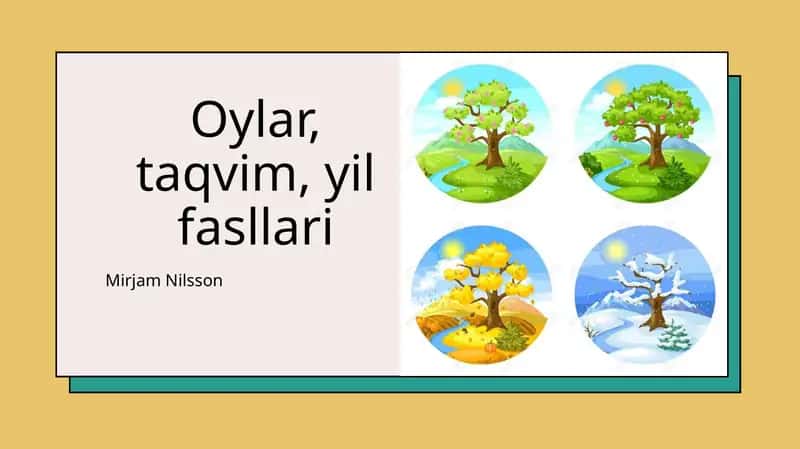 Oylar, taqvim, yil fasllari

Mirjam Nilsson